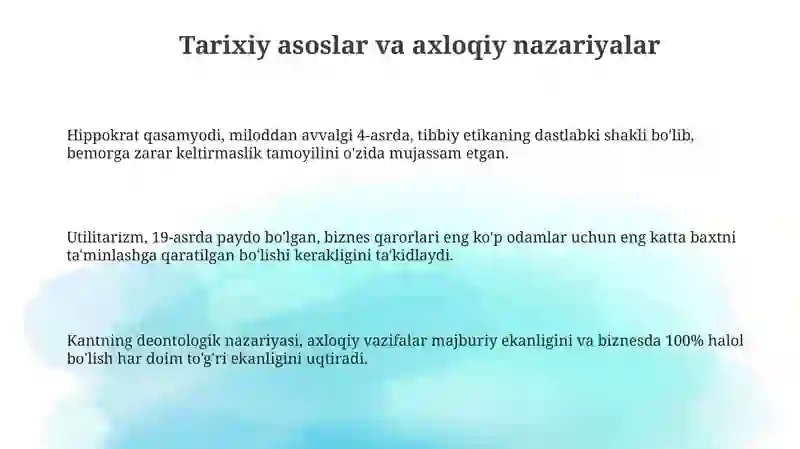 Tarixiy asoslar va axloqiy nazariyalar

Hippokrat qasamyodi, miloddan avvalgi 4-asrda, tibbiy etikaning dastlabki shakli bo'lib, bemorga zarar keltirmaslik tamoyilini o'zida mujassam etgan.

Utilitarizm, 19-asrda paydo bo'lgan, biznes qarorlari eng ko'p odamlar uchun eng katta baxtni ta'minlashga qaratilgan bo'lishi kerakligini ta'kidlaydi.

Kantning deontologik nazariyasi, axloqiy vazifalar majburiy ekanligini va biznesda 100% halol bo'lish har doim to'g'ri ekanligini uqtiradi.